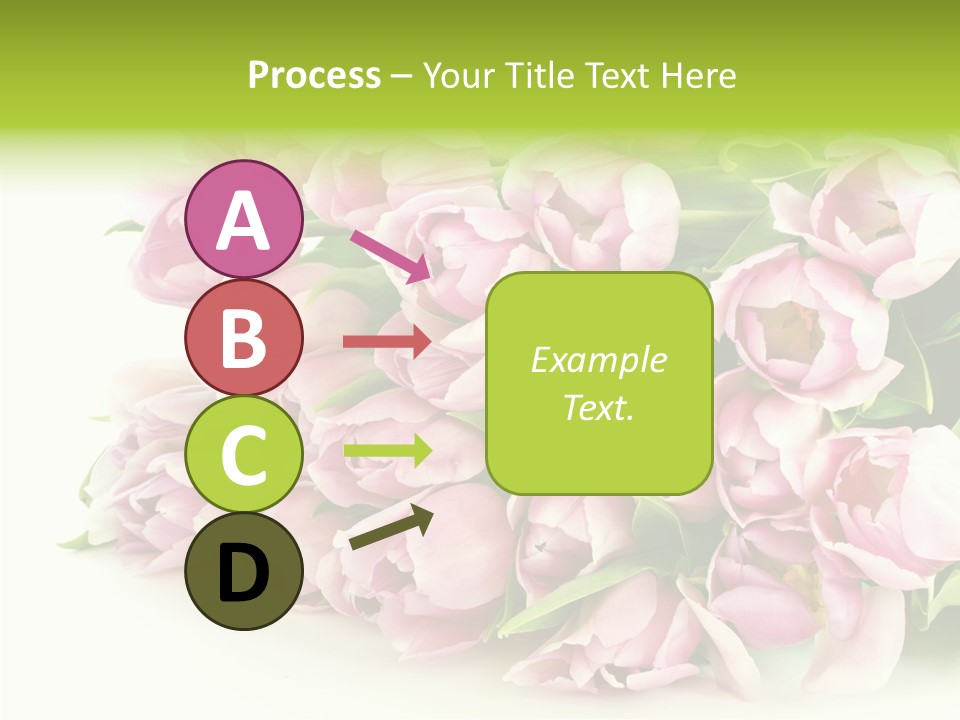 Process – Your Title Text Here

A

B

C

D

Example Text.